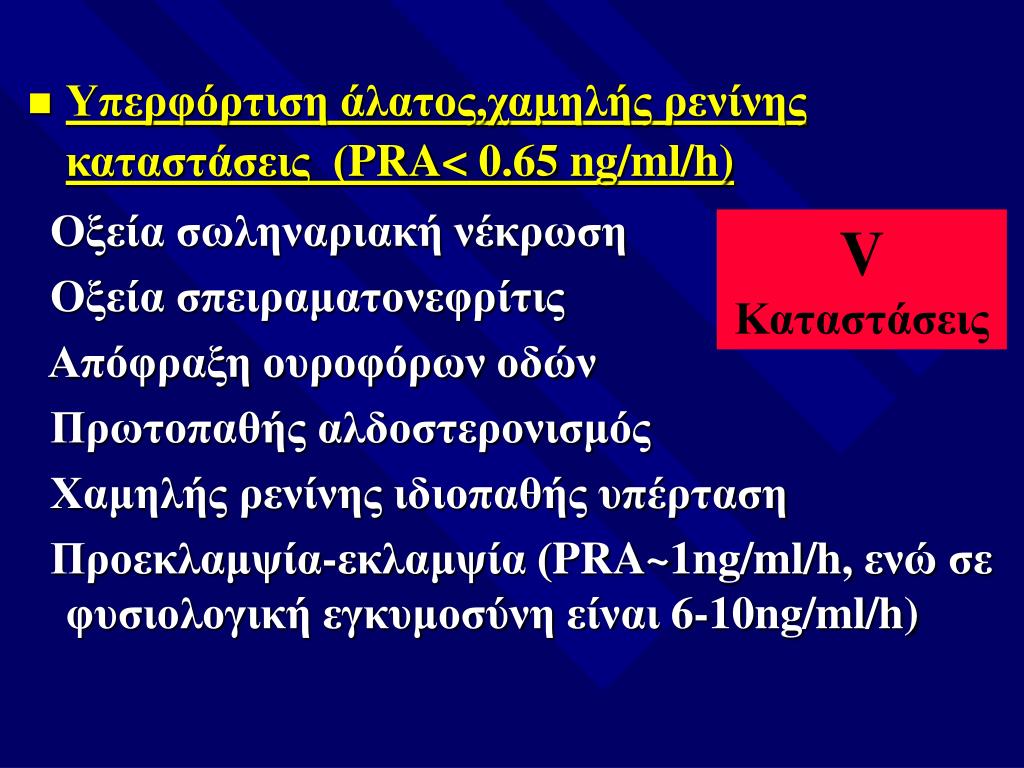 ■ Υπερφόρτιση άλατος,χαμηλής ρενίνης καταστάσεις (PRA< 0.65 ng/ml/h)

Οξεία σωληναριακή νέκρωση

Οξεία σπειραματονεφρίτις

Απόφραξη ουροφόρων οδών

Πρωτοπαθής αλδοστερονισμός

Χαμηλής ρενίνης ιδιοπαθής υπέρταση

Προεκλαμψία-εκλαμψία (PRA~1ng/ml/h, ενώ σε φυσιολογική εγκυμοσύνη είναι 6-10ng/ml/h)

V
Καταστάσεις